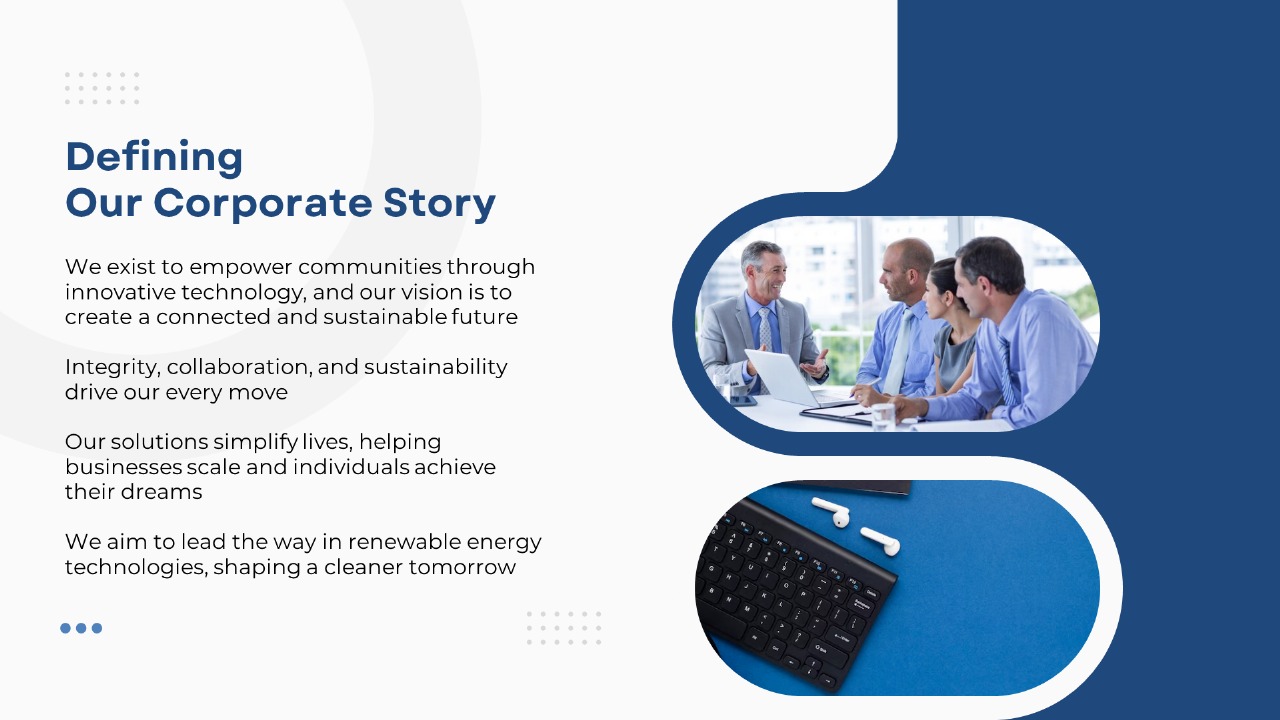 Defining
Our Corporate Story

We exist to empower communities through innovative technology, and our vision is to create a connected and sustainable future

Integrity, collaboration, and sustainability drive our every move

Our solutions simplify lives, helping businesses scale and individuals achieve their dreams

We aim to lead the way in renewable energy technologies, shaping a cleaner tomorrow